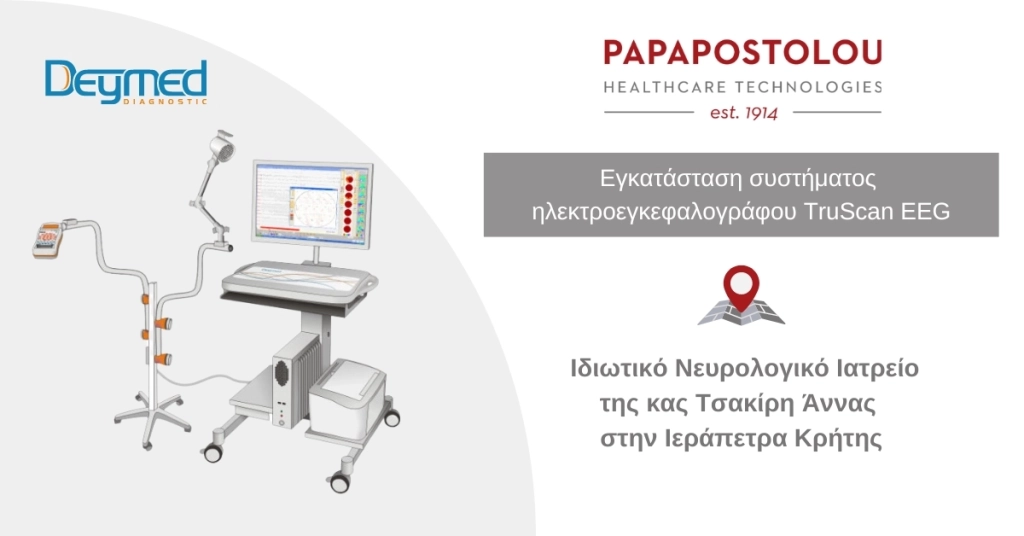 Deymed
DIAGNOSTIC

PAPAPOSTOLOU
HEALTHCARE TECHNOLOGIES
est. 1914

Εγκατάσταση συστήματος ηλεκτροεγκεφαλογράφου TruScan EEG

Ιδιωτικό Νευρολογικό Ιατρείο της κας Τσακίρη Άννας στην Ιεράπετρα Κρήτης